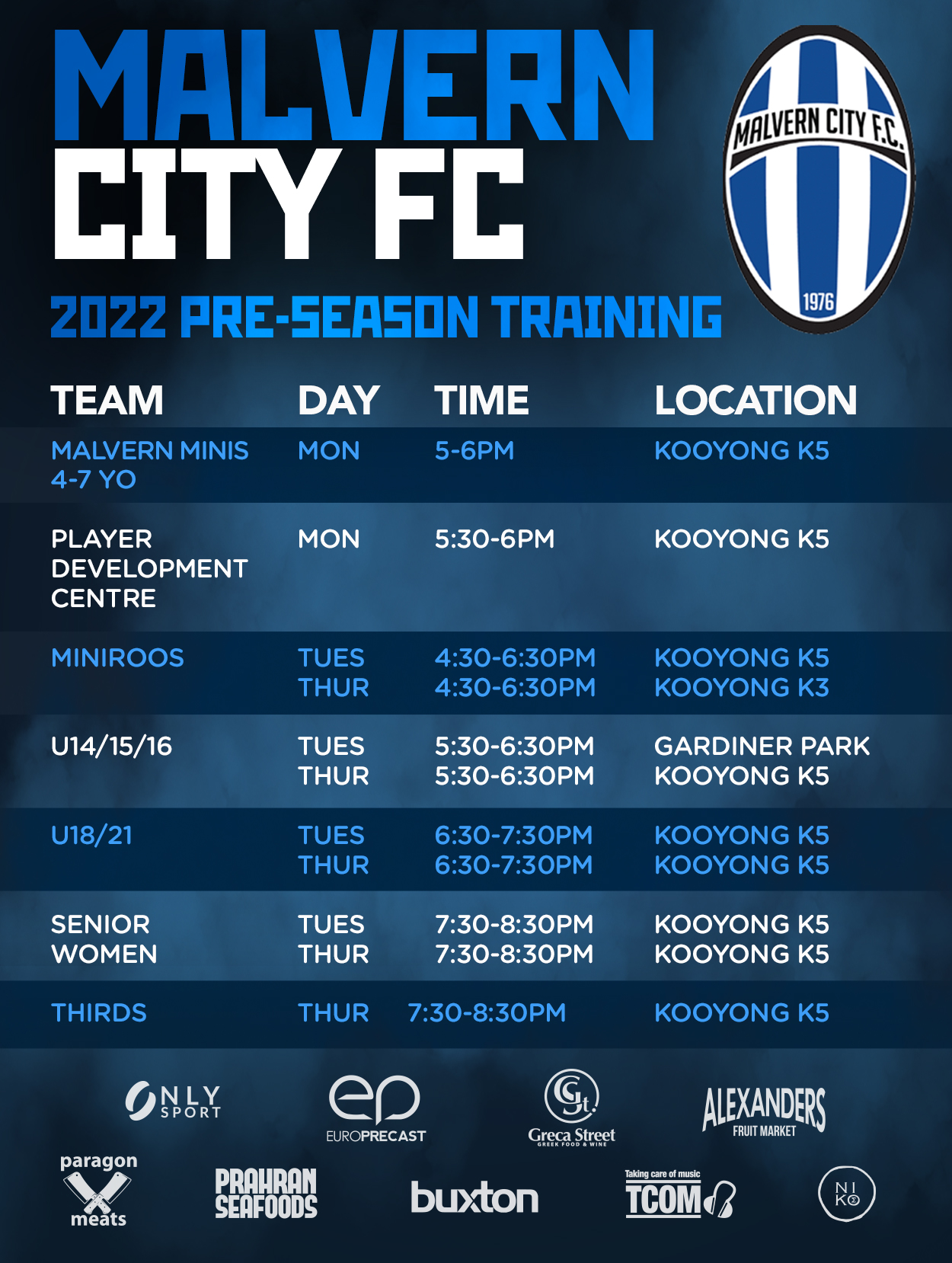 MALVERN CITY FC

MALVERN CITY F.C.
1976

2022 PRE-SEASON TRAINING

| TEAM | DAY | TIME | LOCATION |
|---|---|---|---|
| MALVERN MINIS 4-7 YO | MON | 5-6PM | KOOYONG K5 |
| PLAYER DEVELOPMENT CENTRE | MON | 5:30-6PM | KOOYONG K5 |
| MINIROOS | TUES THUR | 4:30-6:30PM 4:30-6:30PM | KOOYONG K5 KOOYONG K3 |
| U14/15/16 | TUES THUR | 5:30-6:30PM 5:30-6:30PM | GARDINER PARK KOOYONG K5 |
| U18/21 | TUES THUR | 6:30-7:30PM 6:30-7:30PM | KOOYONG K5 KOOYONG K5 |
| SENIOR WOMEN | TUES THUR | 7:30-8:30PM 7:30-8:30PM | KOOYONG K5 KOOYONG K5 |
| THIRDS | THUR | 7:30-8:30PM | KOOYONG K5 |

ONLY SPORT
ep EUROPRECAST
GSt. Greca Street GREEK FOOD & WINE
ALEXANDERS FRUIT MARKET
paragon meats
PRAHRAN SEAFOODS
buxton
Taking care of music TCOM
NI KO